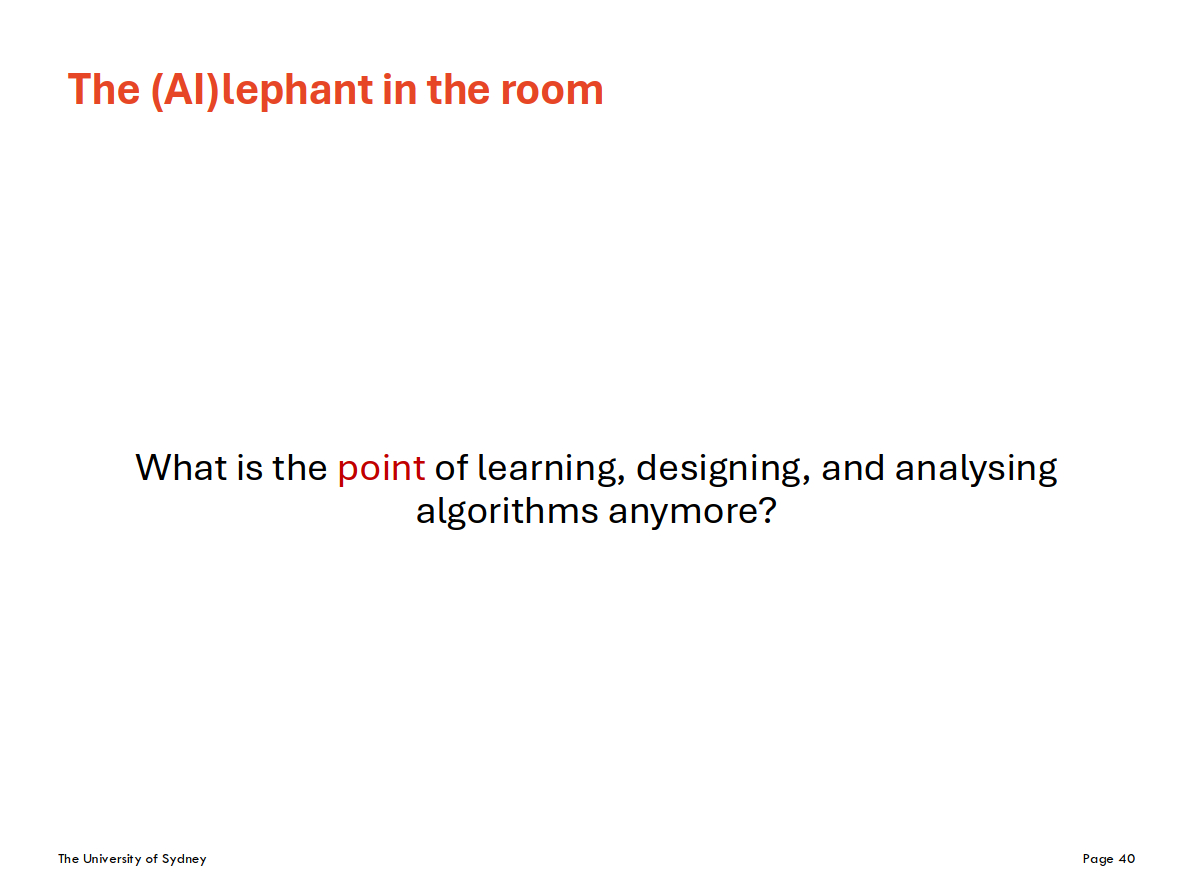 The (AI)lephant in the room

What is the point of learning, designing, and analysing algorithms anymore?

The University of Sydney

Page 40